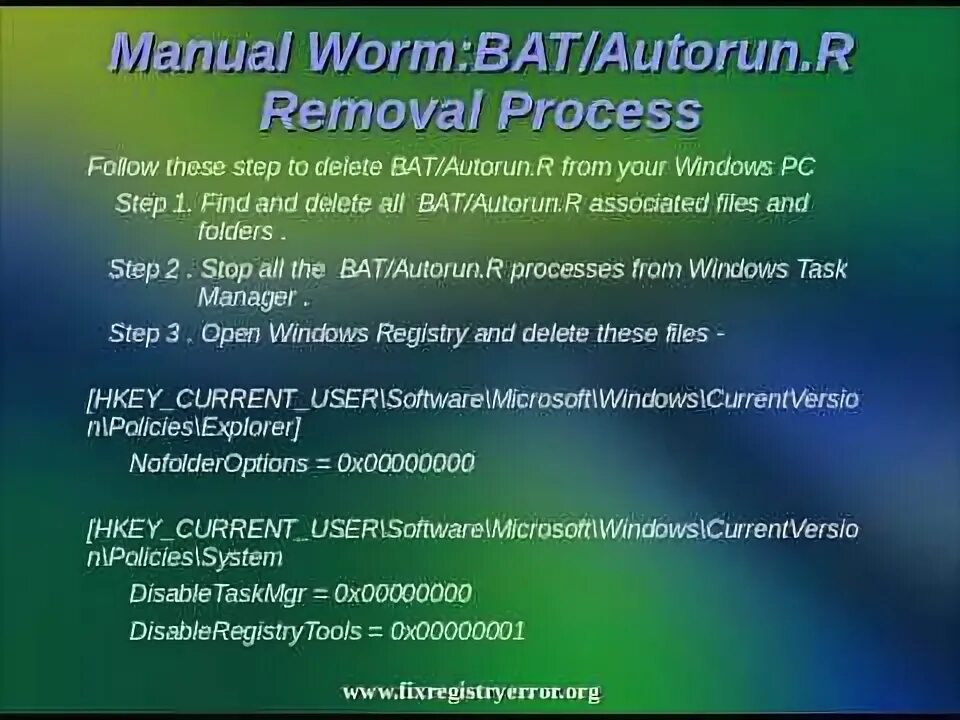 Manual Worm:BAT/Autorun.R Removal Process

Follow these step to delete BAT/Autorun.R from your Windows PC

Step 1. Find and delete all BAT/Autorun.R associated files and folders .

Step 2 . Stop all the BAT/Autorun.R processes from Windows Task Manager .

Step 3 . Open Windows Registry and delete these files -

[HKEY_CURRENT_USER\Software\Microsoft\Windows\CurrentVersion\Policies\Explorer]

NofolderOptions = 0x00000000

[HKEY_CURRENT_USER\Software\Microsoft\Windows\CurrentVersion\Policies\System

DisableTaskMgr = 0x00000000

DisableRegistryTools = 0x00000001

www.fixregistryerror.org